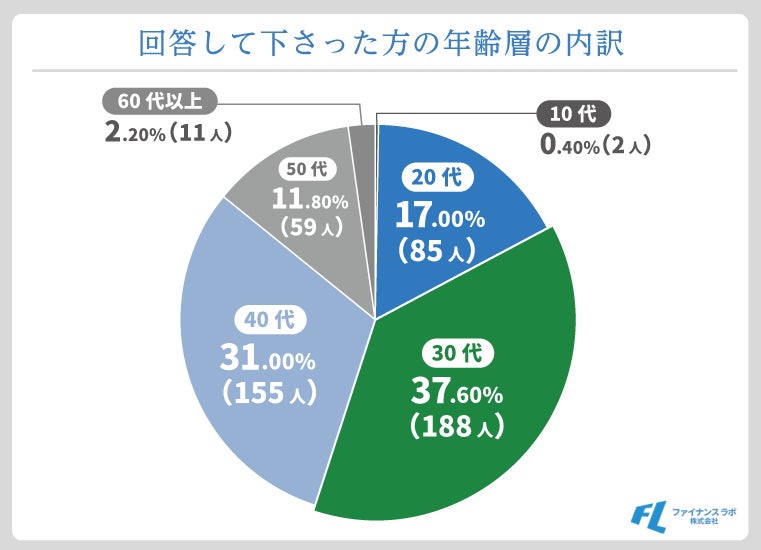 回答して下さった方の年齢層の内訳

60代以上
2.20%（11人）

10代
0.40%（2人）

50代
11.80%
（59人）

20代
17.00%
（85人）

40代
31.00%
（155人）

30代
37.60%
（188人）

FL ファイナンスラボ
株式会社